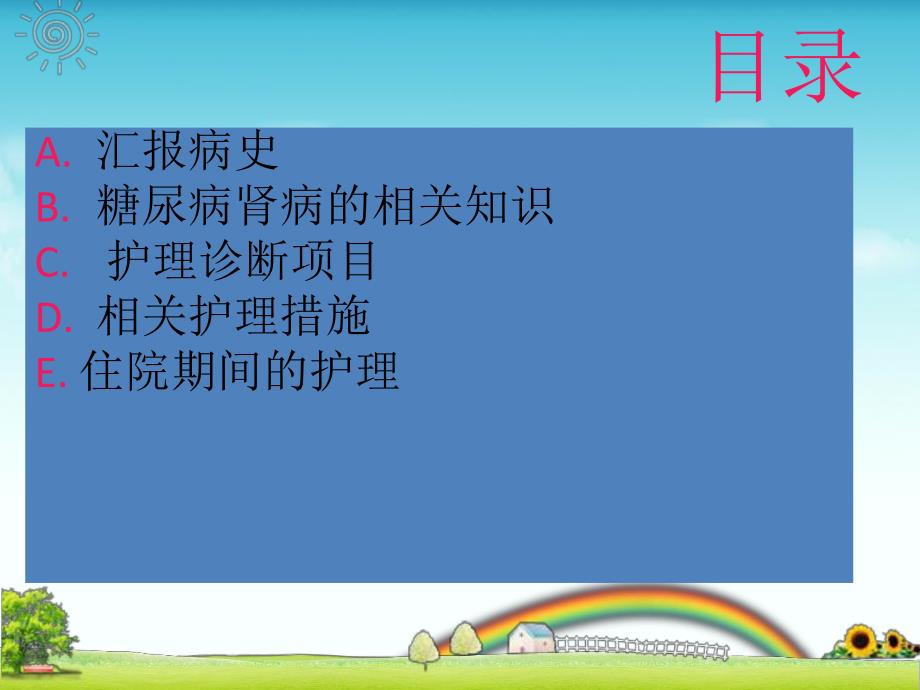 目录

A. 汇报病史
B. 糖尿病肾病的相关知识
C. 护理诊断项目
D. 相关护理措施
E. 住院期间的护理